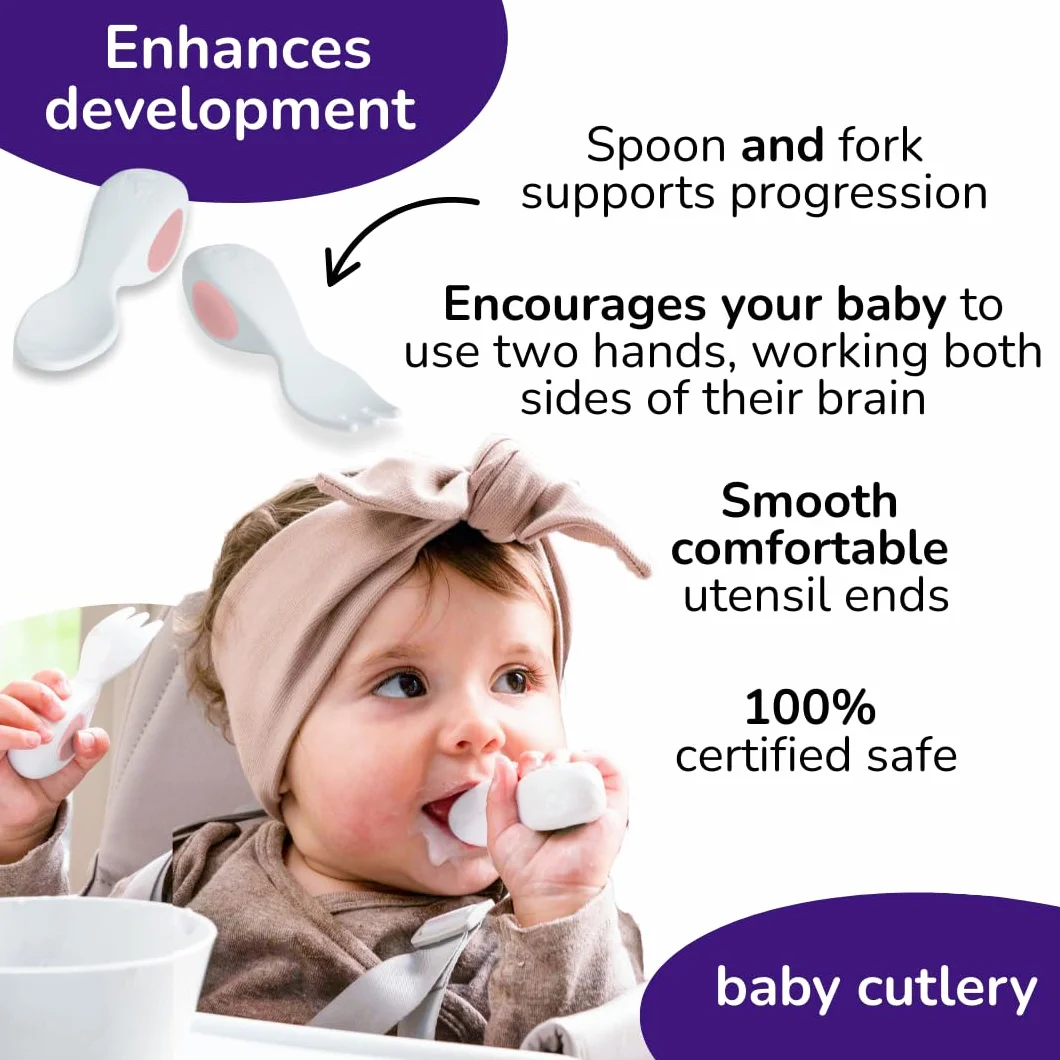 Enhances development

Spoon and fork supports progression

Encourages your baby to use two hands, working both sides of their brain

Smooth comfortable utensil ends

100% certified safe

baby cutlery